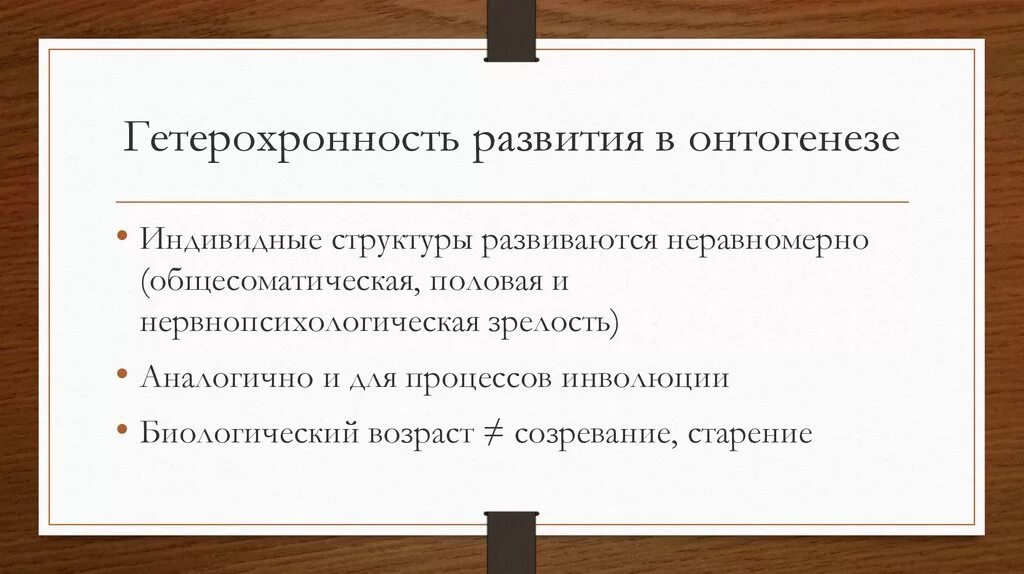 Гетерохронность развития в онтогенезе

• Индивидные структуры развиваются неравномерно (общесоматическая, половая и нервнопсихологическая зрелость)

• Аналогично и для процессов инволюции

• Биологический возраст $\neq$ созревание, старение